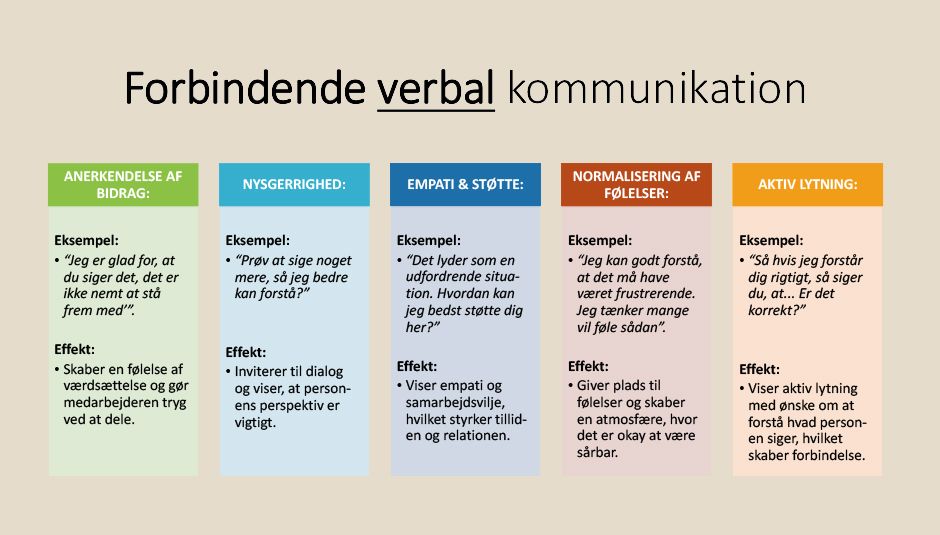 Forbindende verbal kommunikation

ANERKENDELSE AF BIDRAG:

Eksempel:
• "Jeg er glad for, at du siger det, det er ikke nemt at stå frem med'".

Effekt:
• Skaber en følelse af værdsættelse og gør medarbejderen tryg ved at dele.

NYSGERRIGHED:

Eksempel:
• "Prøv at sige noget mere, så jeg bedre kan forstå?"

Effekt:
• Inviterer til dialog og viser, at personens perspektiv er vigtigt.

EMPATI & STØTTE:

Eksempel:
• "Det lyder som en udfordrende situation. Hvordan kan jeg bedst støtte dig her?"

Effekt:
• Viser empati og samarbejdsvilje, hvilket styrker tilliden og relationen.

NORMALISERING AF FØLELSER:

Eksempel:
• "Jeg kan godt forstå, at det må have været frustrerende. Jeg tænker mange vil føle sådan".

Effekt:
• Giver plads til følelser og skaber en atmosfære, hvor det er okay at være sårbar.

AKTIV LYTNING:

Eksempel:
• "Så hvis jeg forstår dig rigtigt, så siger du, at... Er det korrekt?"

Effekt:
• Viser aktiv lytning med ønske om at forstå hvad personen siger, hvilket skaber forbindelse.